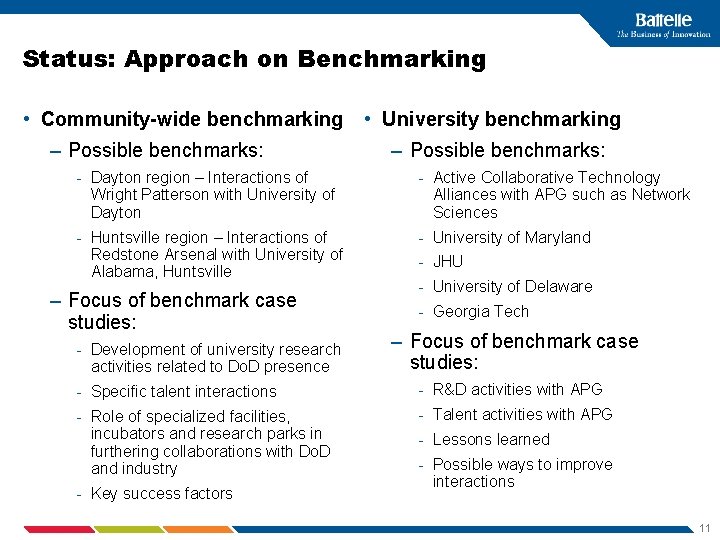 Battelle
The Business of Innovation

Status: Approach on Benchmarking

• Community-wide benchmarking
– Possible benchmarks:
- Dayton region – Interactions of Wright Patterson with University of Dayton
- Huntsville region – Interactions of Redstone Arsenal with University of Alabama, Huntsville
– Focus of benchmark case studies:
- Development of university research activities related to DoD presence
- Specific talent interactions
- Role of specialized facilities, incubators and research parks in furthering collaborations with DoD and industry
- Key success factors

• University benchmarking
– Possible benchmarks:
- Active Collaborative Technology Alliances with APG such as Network Sciences
- University of Maryland
- JHU
- University of Delaware
- Georgia Tech
– Focus of benchmark case studies:
- R&D activities with APG
- Talent activities with APG
- Lessons learned
- Possible ways to improve interactions

11